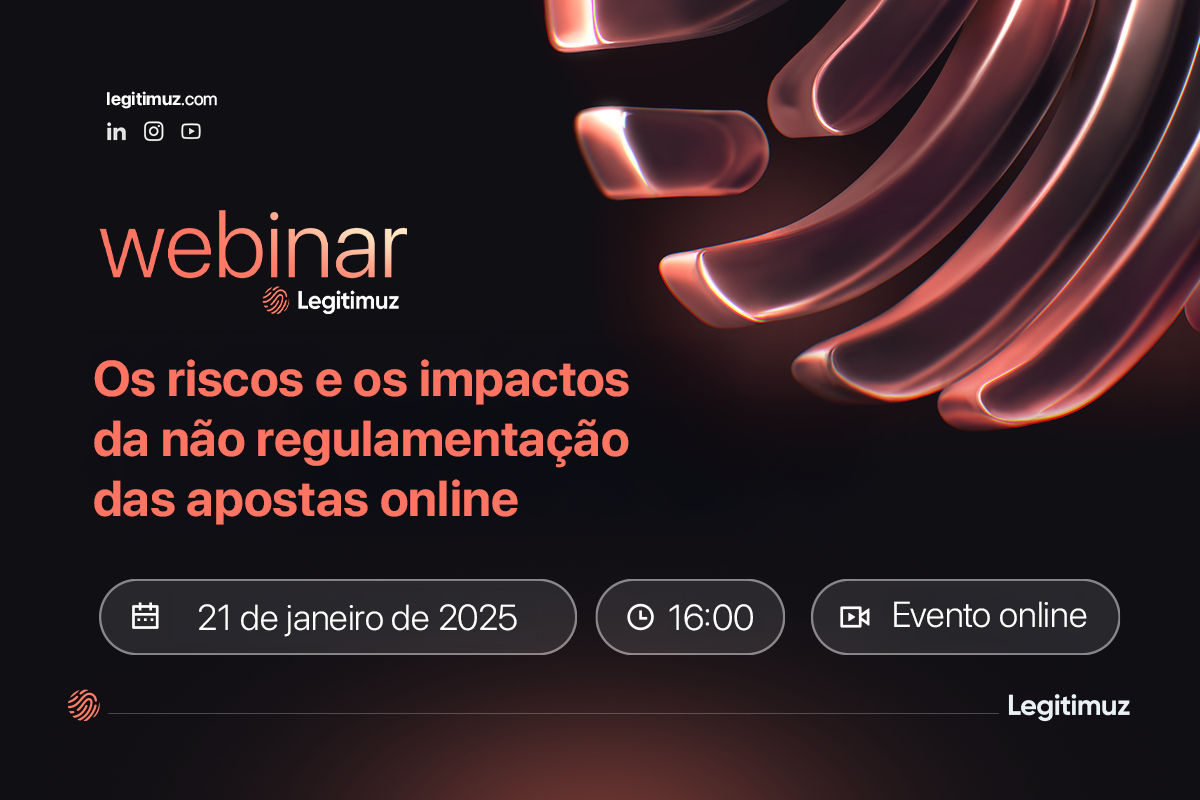 legitimuz.com

webinar
Legitimuz

Os riscos e os impactos da não regulamentação das apostas online

21 de janeiro de 2025

16:00

Evento online

Legitimuz